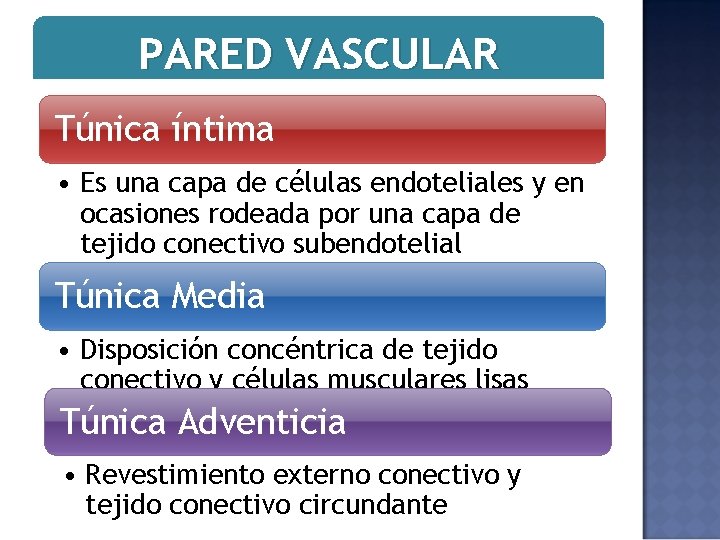 PARED VASCULAR

Túnica íntima

• Es una capa de células endoteliales y en ocasiones rodeada por una capa de tejido conectivo subendotelial

Túnica Media

• Disposición concéntrica de tejido conectivo y células musculares lisas

Túnica Adventicia

• Revestimiento externo conectivo y tejido conectivo circundante